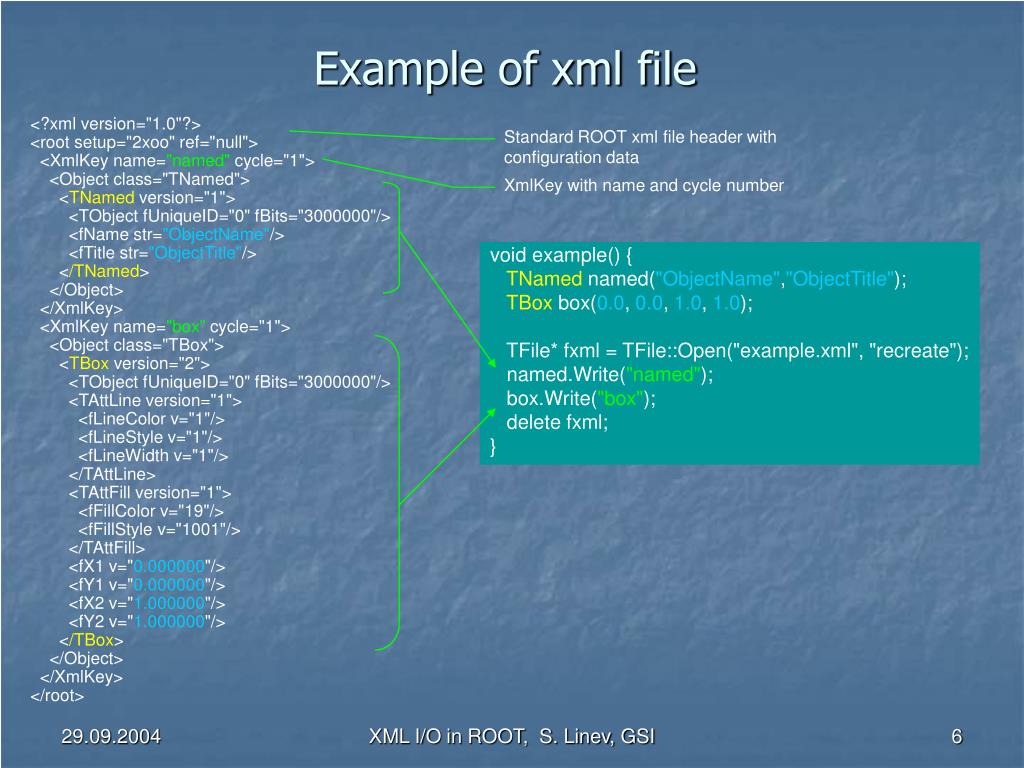 Example of xml file

<?xml version="1.0"?>
<root setup="2xoo" ref="null">
<XmlKey name="named" cycle="1">
<Object class="TNamed">
<TNamed version="1">
<TObject fUniqueID="0" fBits="3000000"/>
<fName str="ObjectName"/>
<fTitle str="ObjectTitle"/>
</TNamed>
</Object>
</XmlKey>
<XmlKey name="box" cycle="1">
<Object class="TBox">
<TBox version="2">
<TObject fUniqueID="0" fBits="3000000"/>
<TAttLine version="1">
<fLineColor v="1"/>
<fLineStyle v="1"/>
<fLineWidth v="1"/>
</TAttLine>
<TAttFill version="1">
<fFillColor v="19"/>
<fFillStyle v="1001"/>
</TAttFill>
<fX1 v="0.000000"/>
<fY1 v="0.000000"/>
<fX2 v="1.000000"/>
<fY2 v="1.000000"/>
</TBox>
</Object>
</XmlKey>
</root>

Standard ROOT xml file header with configuration data

XmlKey with name and cycle number

void example() {
TNamed named("ObjectName","ObjectTitle");
TBox box(0.0, 0.0, 1.0, 1.0);

TFile* fxml = TFile::Open("example.xml", "recreate");
named.Write("named");
box.Write("box");
delete fxml;
}

29.09.2004

XML I/O in ROOT, S. Linev, GSI

6